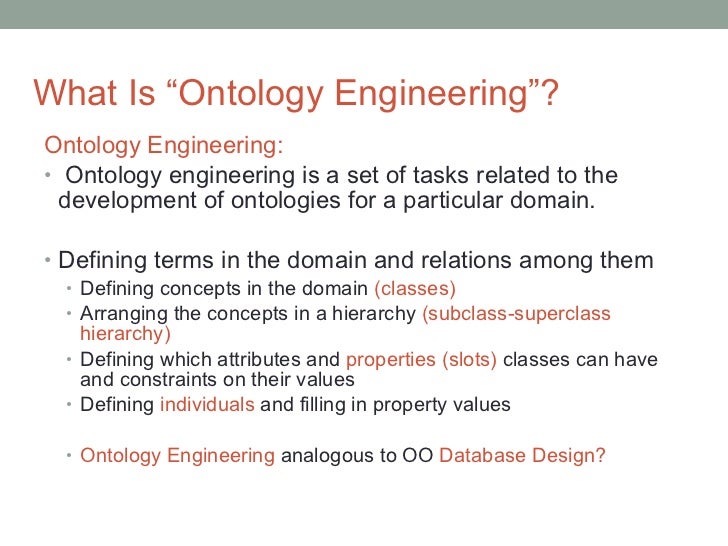 What Is “Ontology Engineering”?

Ontology Engineering:

• Ontology engineering is a set of tasks related to the development of ontologies for a particular domain.

• Defining terms in the domain and relations among them
  • Defining concepts in the domain (classes)
  • Arranging the concepts in a hierarchy (subclass-superclass hierarchy)
  • Defining which attributes and properties (slots) classes can have and constraints on their values
  • Defining individuals and filling in property values

  • Ontology Engineering analogous to OO Database Design?